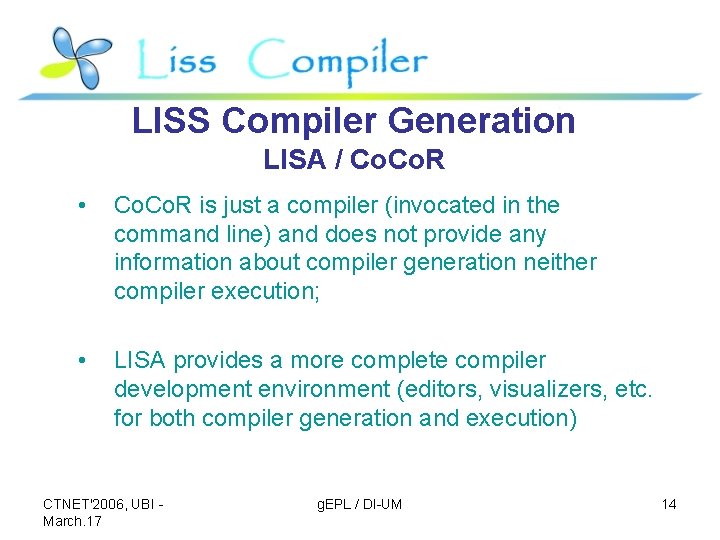 Liss Compiler

LISS Compiler Generation
LISA / CoCoR

• CoCoR is just a compiler (invocated in the command line) and does not provide any information about compiler generation neither compiler execution;

• LISA provides a more complete compiler development environment (editors, visualizers, etc. for both compiler generation and execution)

CTNET'2006, UBI - March.17

gEPL / DI-UM

14